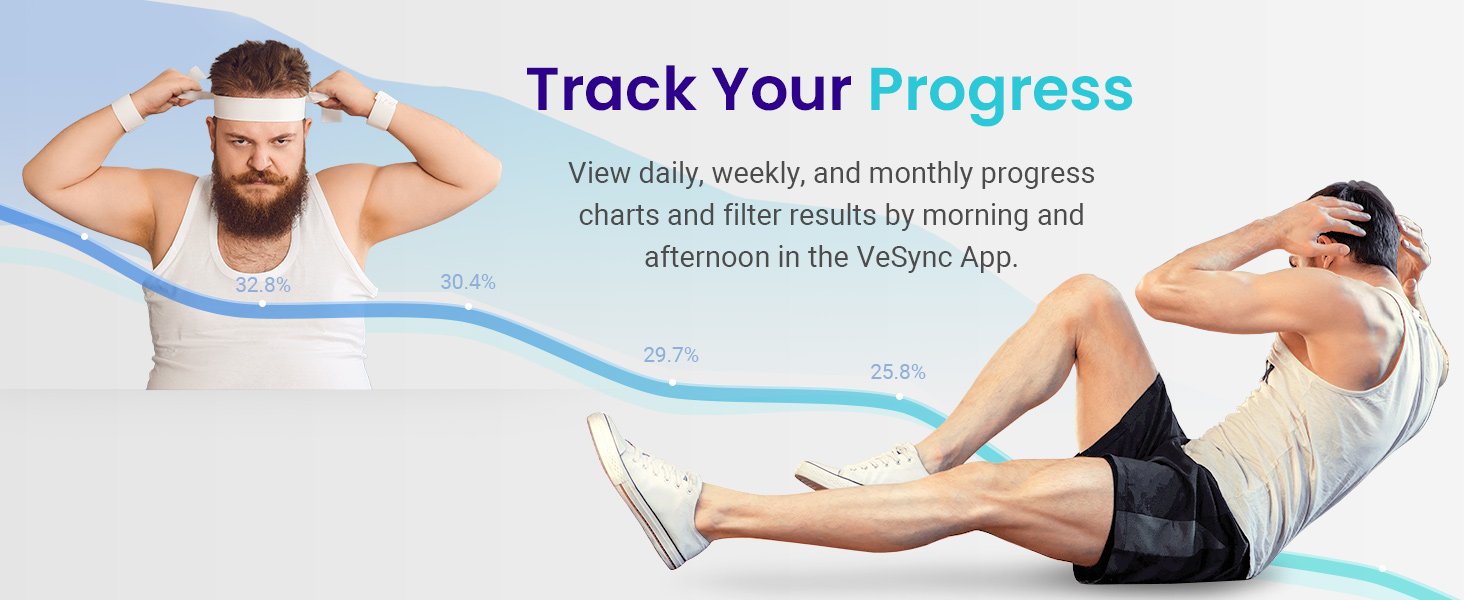 Track Your Progress

View daily, weekly, and monthly progress charts and filter results by morning and afternoon in the VeSync App.

32.8%
30.4%
29.7%
25.8%